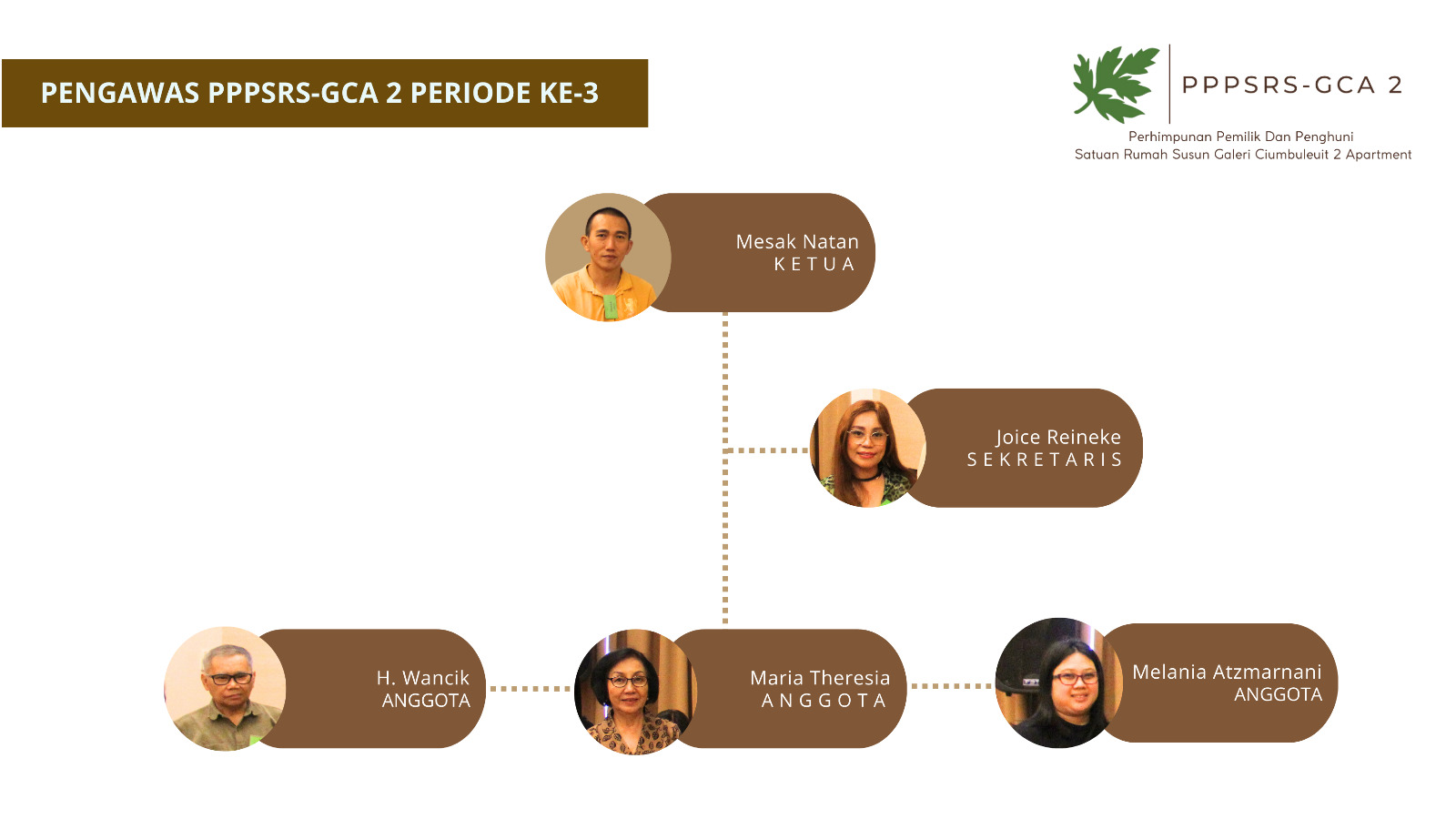 PENGAWAS PPPSRS-GCA 2 PERIODE KE-3

PPPSRS-GCA 2
Perhimpunan Pemilik Dan Penghuni
Satuan Rumah Susun Galeri Ciumbuleuit 2 Apartment

Mesak Natan
KETUA

Joice Reineke
SEKRETARIS

H. Wancik
ANGGOTA

Maria Theresia
ANGGOTA

Melania Atzmarnani
ANGGOTA